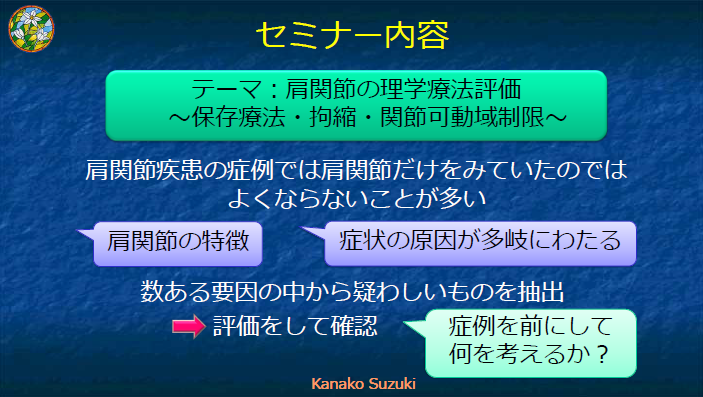 セミナー内容

テーマ：肩関節の理学療法評価
～保存療法・拘縮・関節可動域制限～

肩関節疾患の症例では肩関節だけをみていたのではよくならないことが多い

肩関節の特徴

症状の原因が多岐にわたる

数ある要因の中から疑わしいものを抽出

評価をして確認

症例を前にして何を考えるか？

Kanako Suzuki